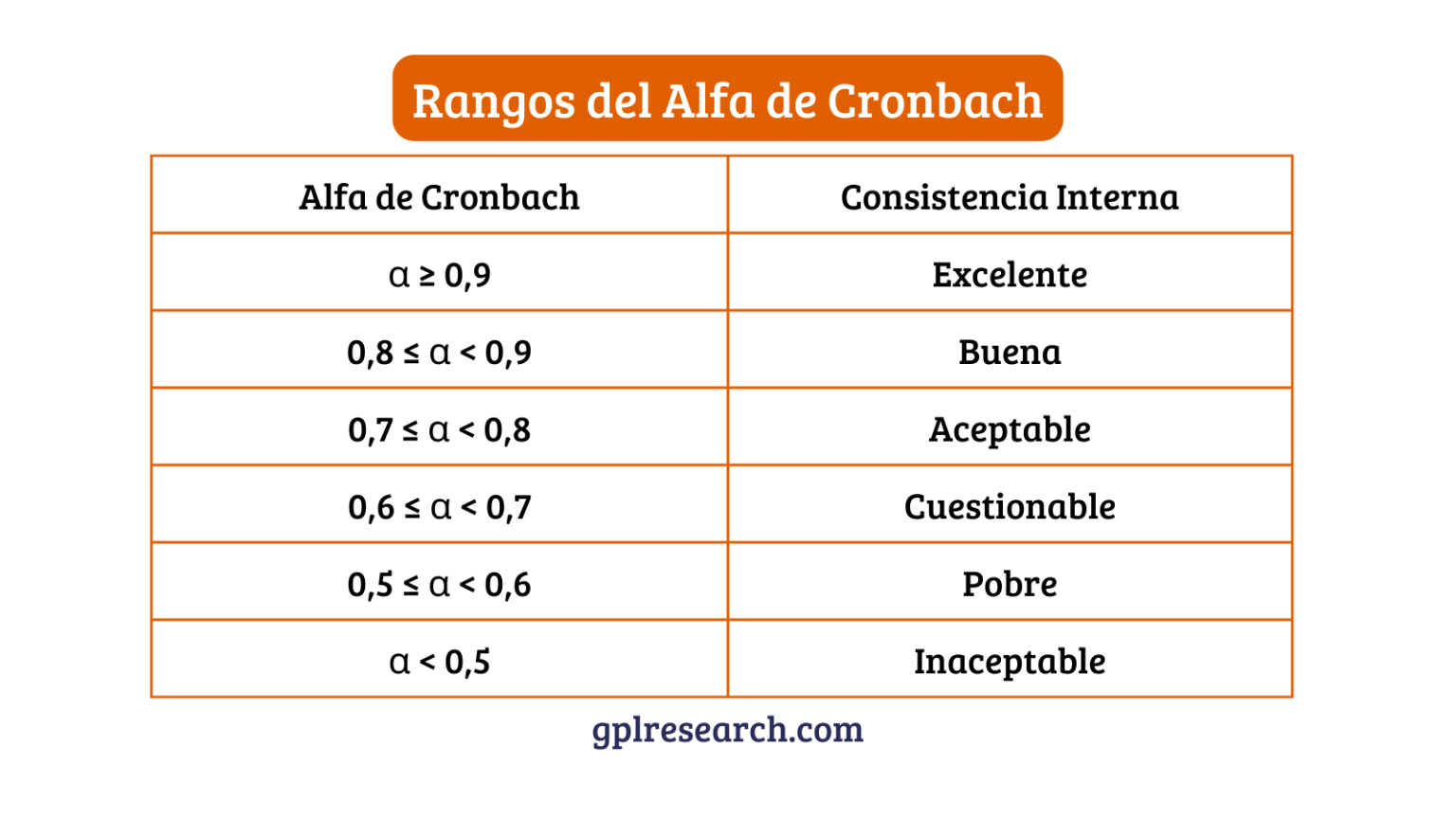 Rangos del Alfa de Cronbach

| Alfa de Cronbach | Consistencia Interna |
|---|---|
| $\alpha \geq 0,9$ | Excelente |
| $0,8 \leq \alpha < 0,9$ | Buena |
| $0,7 \leq \alpha < 0,8$ | Aceptable |
| $0,6 \leq \alpha < 0,7$ | Cuestionable |
| $0,5 \leq \alpha < 0,6$ | Pobre |
| $\alpha < 0,5$ | Inaceptable |

gplresearch.com